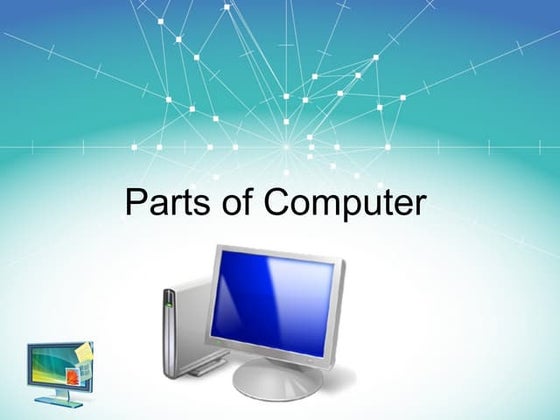 Parts of Computer